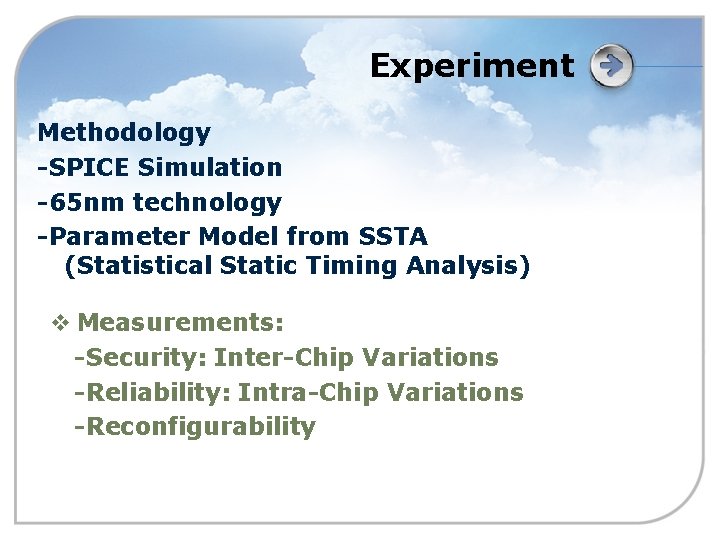 Experiment

Methodology
-SPICE Simulation
-65nm technology
-Parameter Model from SSTA
(Statistical Static Timing Analysis)

❖ Measurements:
-Security: Inter-Chip Variations
-Reliability: Intra-Chip Variations
-Reconfigurability